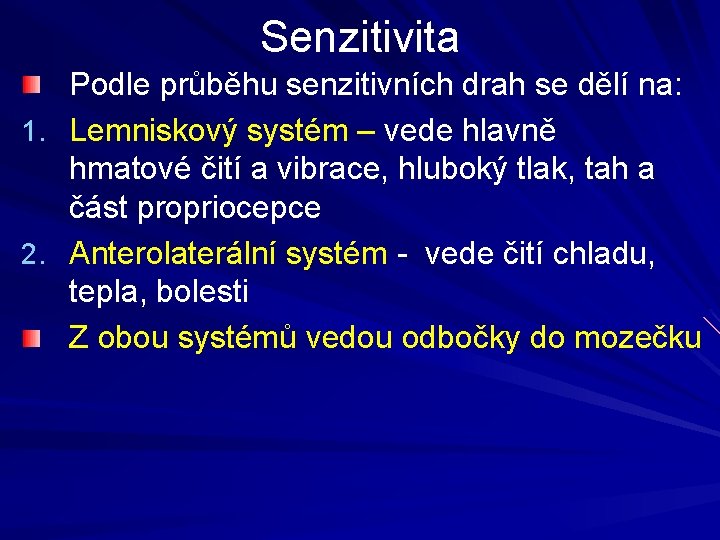 Senzitivita

Podle průběhu senzitivních drah se dělí na:

1. Lemniskový systém – vede hlavně hmatové čití a vibrace, hluboký tlak, tah a část propriocepce

2. Anterolaterální systém - vede čití chladu, tepla, bolesti

Z obou systémů vedou odbočky do mozečku